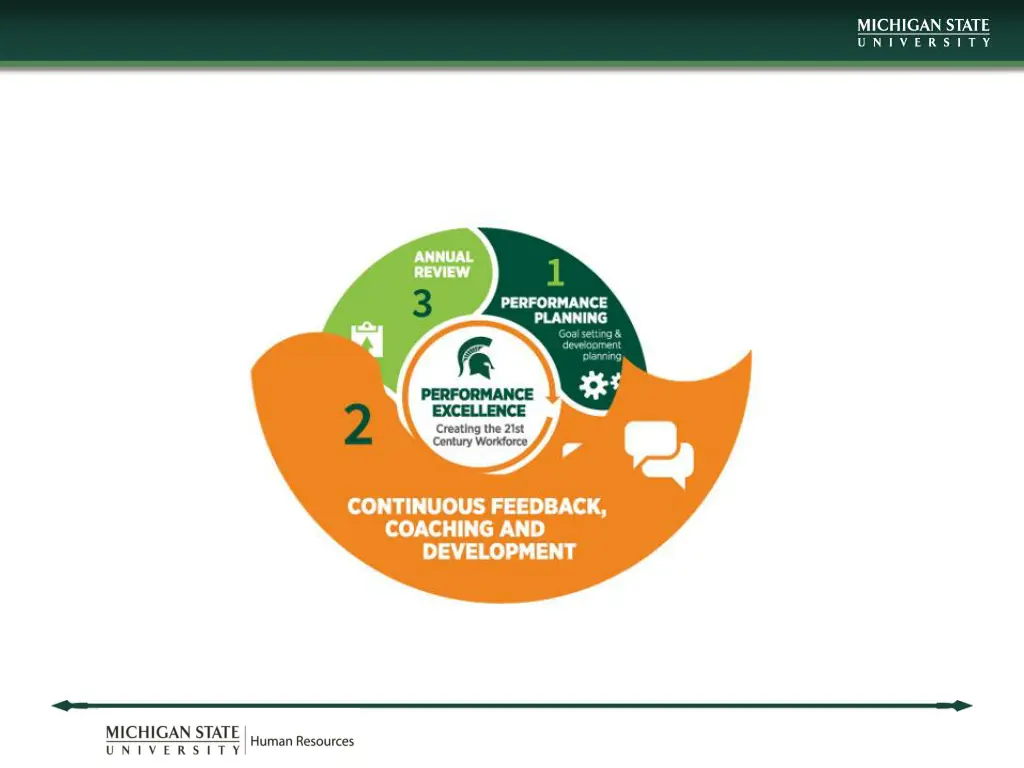 MICHIGAN STATE
UNIVERSITY

ANNUAL REVIEW
3

1
PERFORMANCE PLANNING
Goal setting & development planning

PERFORMANCE EXCELLENCE
Creating the 21st Century Workforce

2

CONTINUOUS FEEDBACK, COACHING AND DEVELOPMENT

MICHIGAN STATE
UNIVERSITY
Human Resources